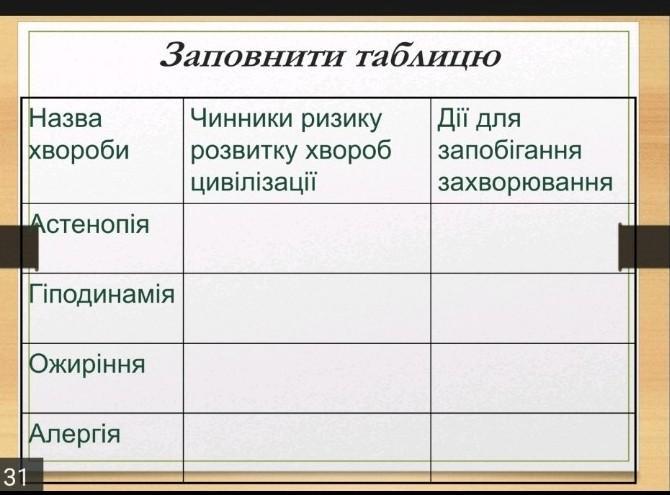 Заповнити таблицю

| Назва хвороби | Чинники ризику розвитку хвороб цивілізації | Дії для запобігання захворювання |
|---|---|---|
| Астенопія | | |
| Гіподинамія | | |
| Ожиріння | | |
| Алергія | | |

31